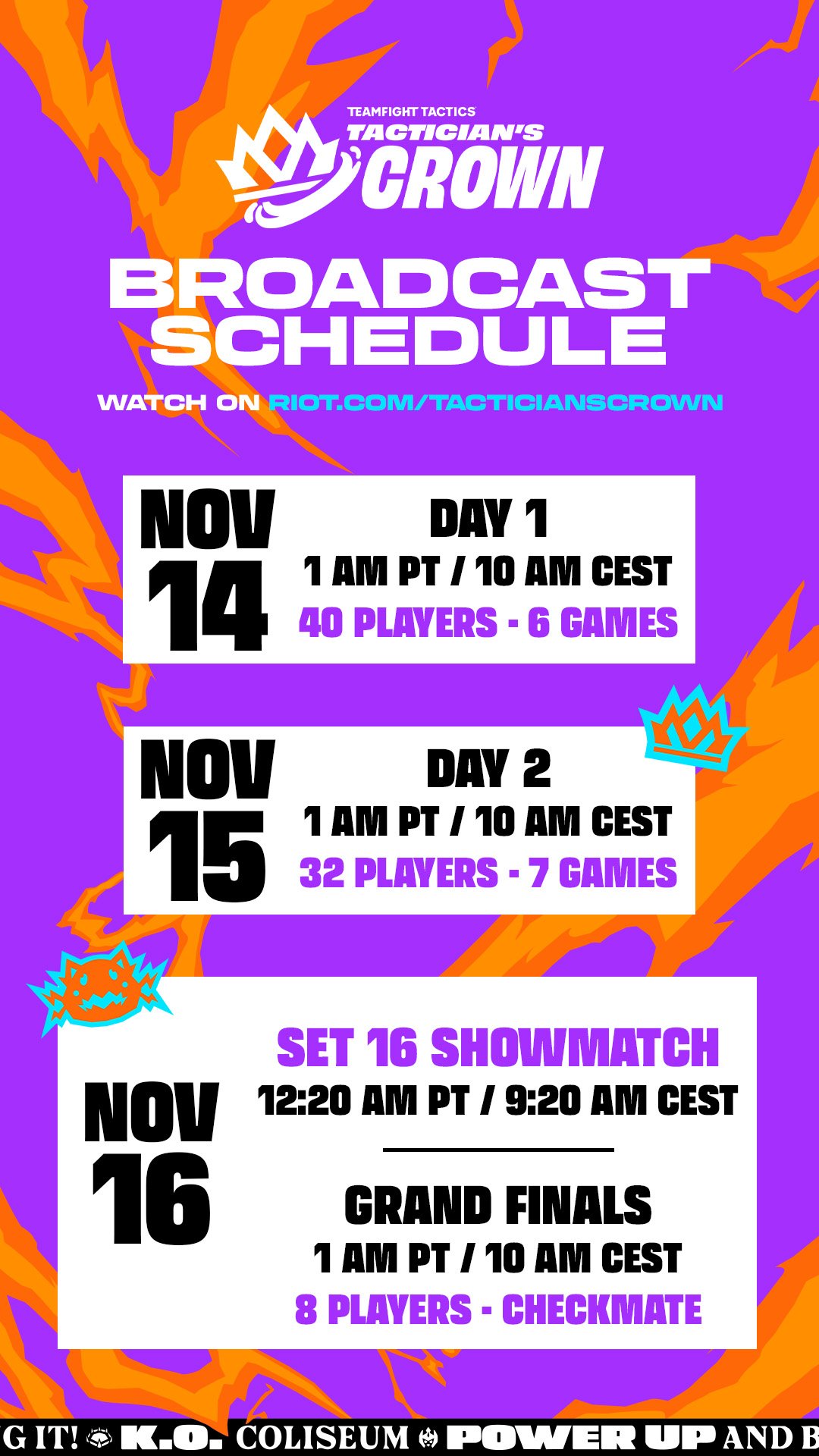 TEAMFIGHT TACTICS
TACTICIAN'S
CROWN

BROADCAST SCHEDULE

WATCH ON RIOT.COM/TACTICIANSCROWN

NOV 14
DAY 1
1 AM PT / 10 AM CEST
40 PLAYERS - 6 GAMES

NOV 15
DAY 2
1 AM PT / 10 AM CEST
32 PLAYERS - 7 GAMES

NOV 16
SET 16 SHOWMATCH
12:20 AM PT / 9:20 AM CEST

GRAND FINALS
1 AM PT / 10 AM CEST
8 PLAYERS - CHECKMATE

G IT! K.O. COLISEUM POWER UP AND B